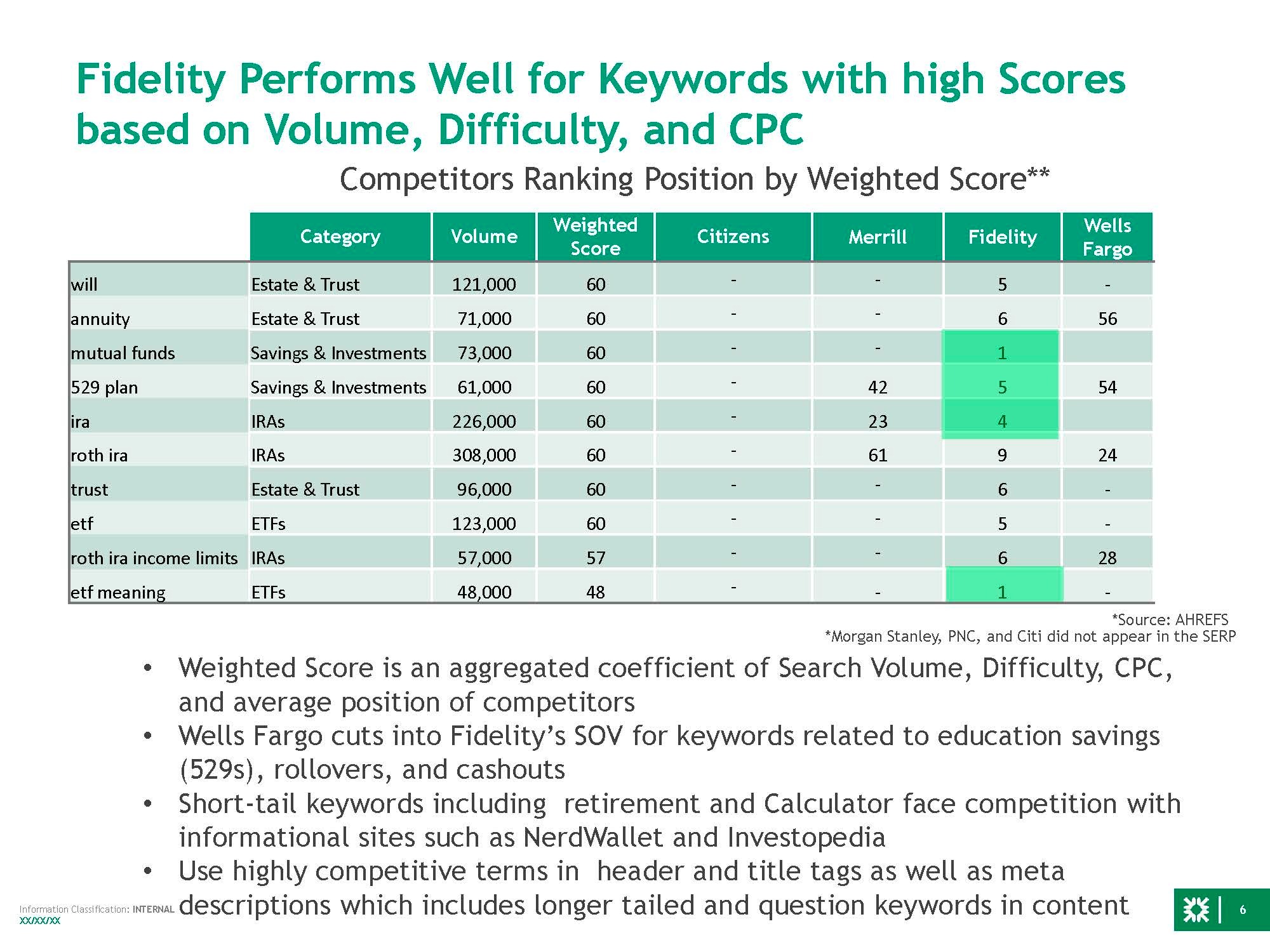 Fidelity Performs Well for Keywords with high Scores based on Volume, Difficulty, and CPC

Competitors Ranking Position by Weighted Score**

| | Category | Volume | Weighted Score | Citizens | Merrill | Fidelity | Wells Fargo |
|---|---|---|---|---|---|---|---|
| will | Estate & Trust | 121,000 | 60 | - | - | 5 | - |
| annuity | Estate & Trust | 71,000 | 60 | - | - | 6 | 56 |
| mutual funds | Savings & Investments | 73,000 | 60 | - | - | 1 | |
| 529 plan | Savings & Investments | 61,000 | 60 | - | 42 | 5 | 54 |
| ira | IRAs | 226,000 | 60 | - | 23 | 4 | |
| roth ira | IRAs | 308,000 | 60 | - | 61 | 9 | 24 |
| trust | Estate & Trust | 96,000 | 60 | - | - | 6 | - |
| etf | ETFs | 123,000 | 60 | - | - | 5 | - |
| roth ira income limits | IRAs | 57,000 | 57 | - | - | 6 | 28 |
| etf meaning | ETFs | 48,000 | 48 | - | - | 1 | - |

*Source: AHREFS
*Morgan Stanley, PNC, and Citi did not appear in the SERP

• Weighted Score is an aggregated coefficient of Search Volume, Difficulty, CPC, and average position of competitors
• Wells Fargo cuts into Fidelity's SOV for keywords related to education savings (529s), rollovers, and cashouts
• Short-tail keywords including retirement and Calculator face competition with informational sites such as NerdWallet and Investopedia
• Use highly competitive terms in header and title tags as well as meta descriptions which includes longer tailed and question keywords in content

Information Classification: INTERNAL
XX/XX/XX

6